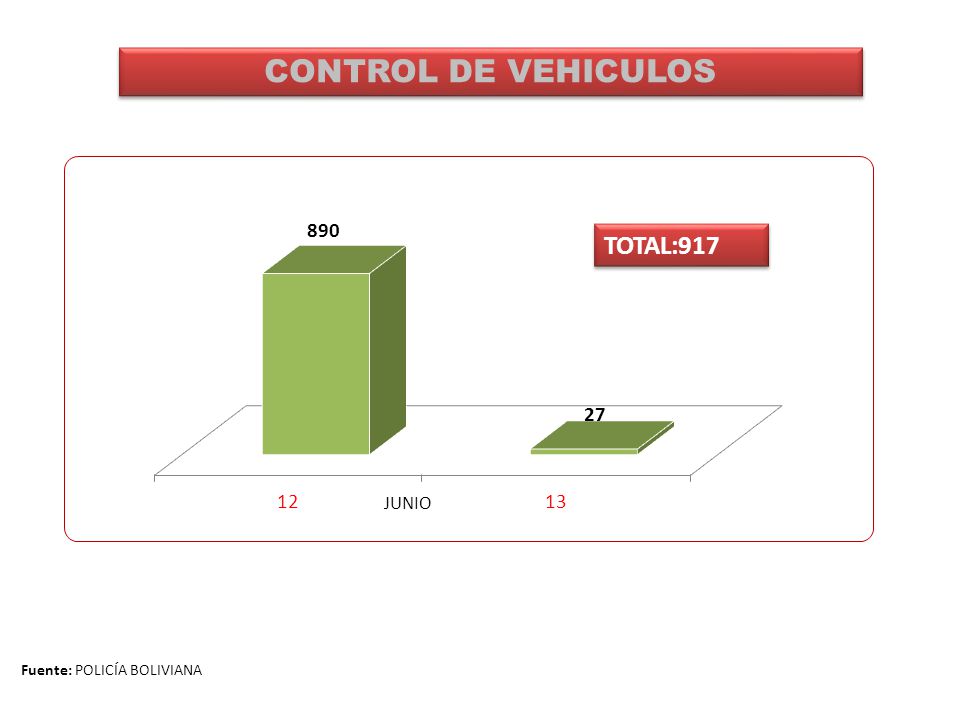 CONTROL DE VEHICULOS

890

TOTAL:917

27

12 JUNIO 13

Fuente: POLICÍA BOLIVIANA